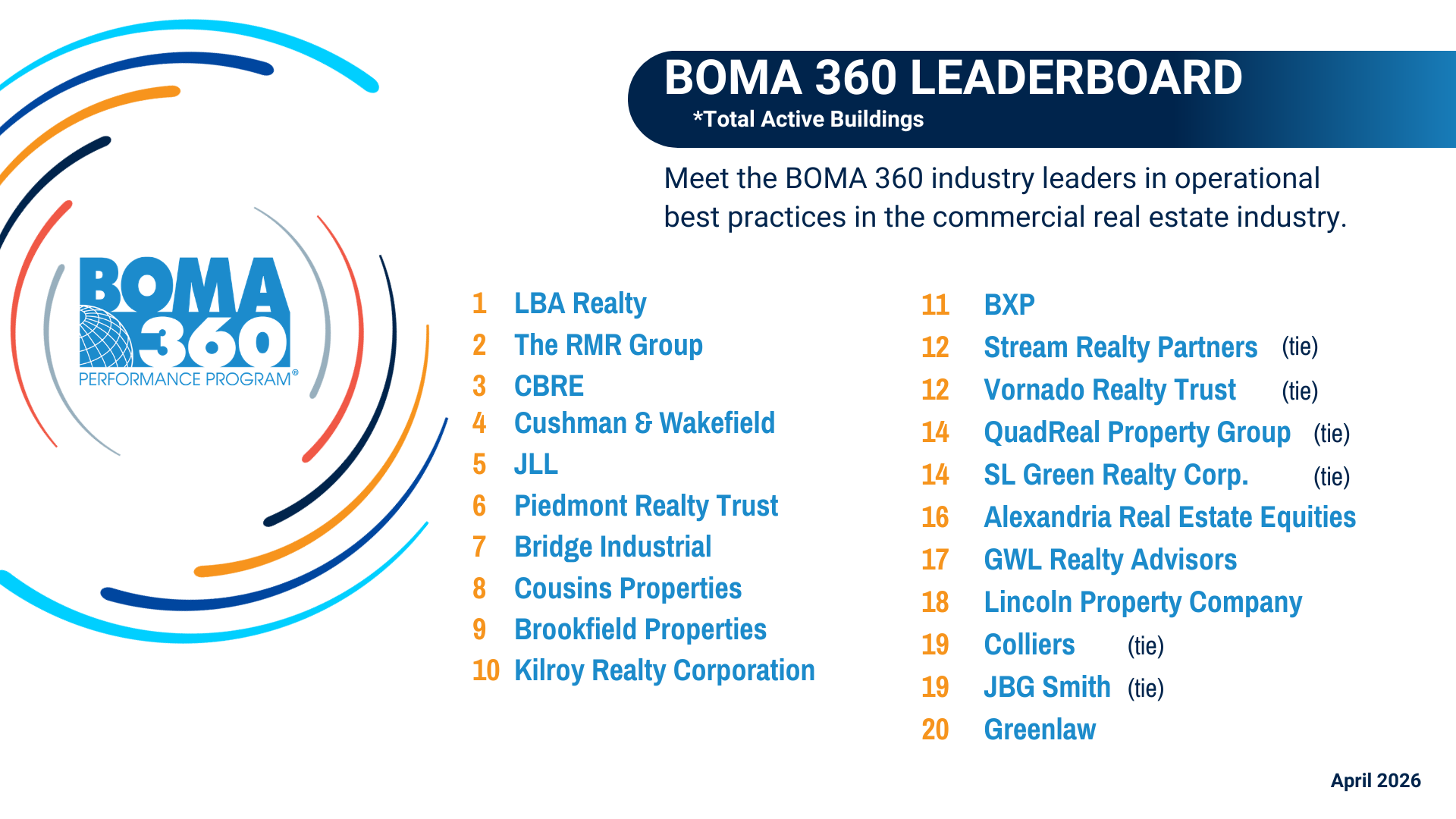 BOMA 360
PERFORMANCE PROGRAM®

BOMA 360 LEADERBOARD
*Total Active Buildings

Meet the BOMA 360 industry leaders in operational best practices in the commercial real estate industry.

1 LBA Realty
2 The RMR Group
3 CBRE
4 Cushman & Wakefield
5 JLL
6 Piedmont Realty Trust
7 Bridge Industrial
8 Cousins Properties
9 Brookfield Properties
10 Kilroy Realty Corporation

11 BXP
12 Stream Realty Partners (tie)
12 Vornado Realty Trust (tie)
14 QuadReal Property Group (tie)
14 SL Green Realty Corp. (tie)
16 Alexandria Real Estate Equities
17 GWL Realty Advisors
18 Lincoln Property Company
19 Colliers (tie)
19 JBG Smith (tie)
20 Greenlaw

April 2026